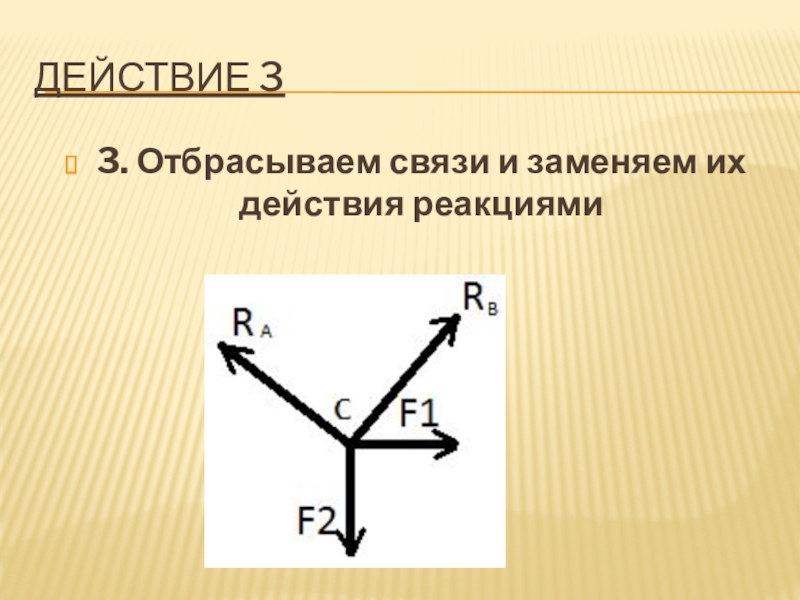 ДЕЙСТВИЕ 3

3. Отбрасываем связи и заменяем их действия реакциями

$R_A$

$R_B$

C

F1

F2